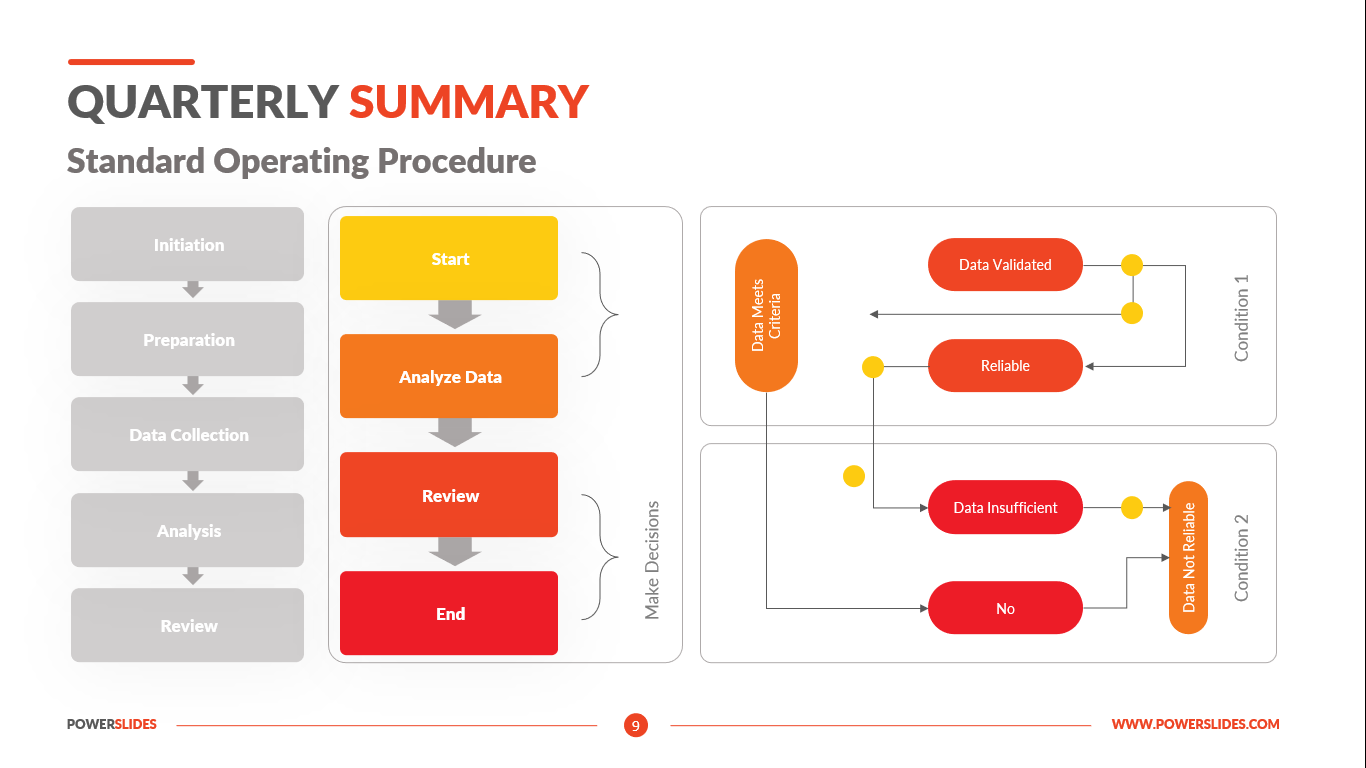 QUARTERLY SUMMARY
Standard Operating Procedure

Initiation
Preparation
Data Collection
Analysis
Review

Start
Analyze Data
Review
End
Make Decisions

Data Meets Criteria
Data Validated
Reliable
Condition 1

Data Insufficient
No
Data Not Reliable
Condition 2

POWERSLIDES
9
WWW.POWERSLIDES.COM